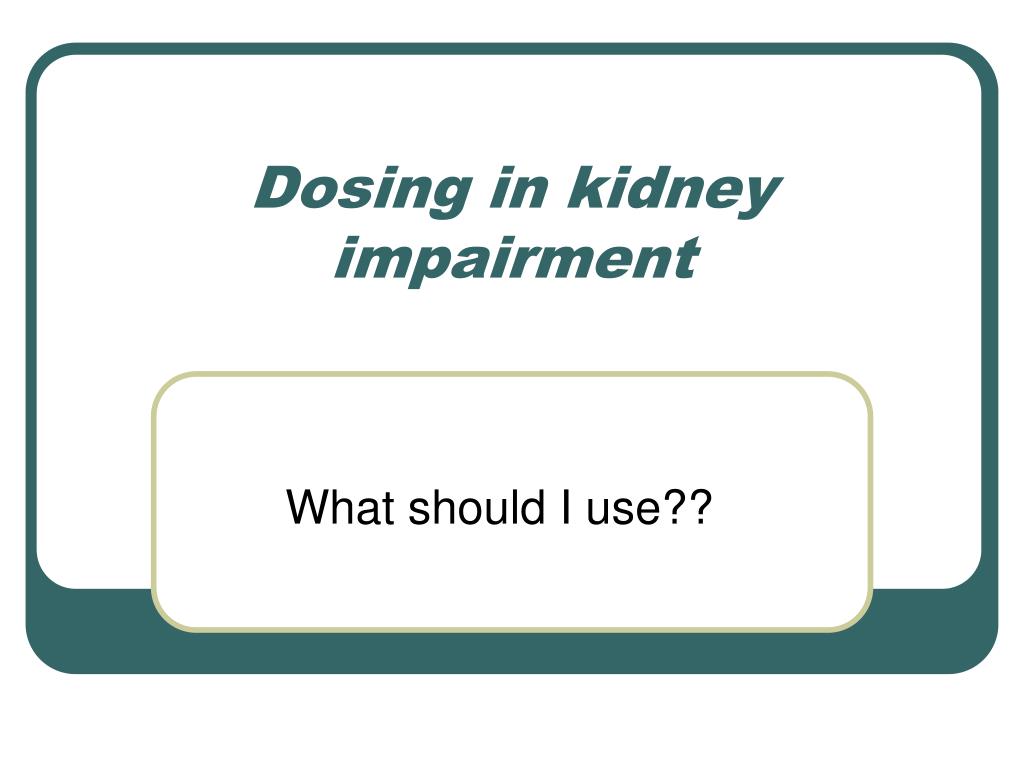 Dosing in kidney impairment

What should I use??